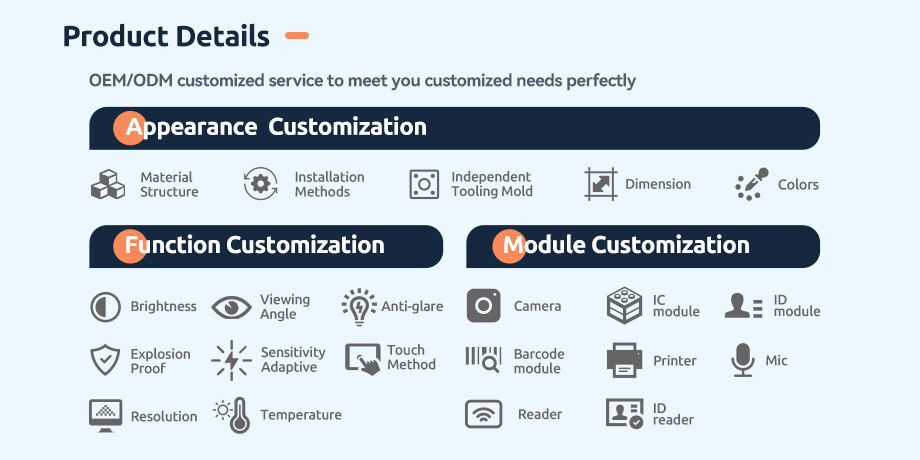 Product Details

OEM/ODM customized service to meet you customized needs perfectly

Appearance Customization

Material Structure

Installation Methods

Independent Tooling Mold

Dimension

Colors

Function Customization

Brightness

Viewing Angle

Anti-glare

Explosion Proof

Sensitivity Adaptive

Touch Method

Resolution

Temperature

Module Customization

Camera

IC module

ID module

Barcode module

Printer

Mic

Reader

ID reader